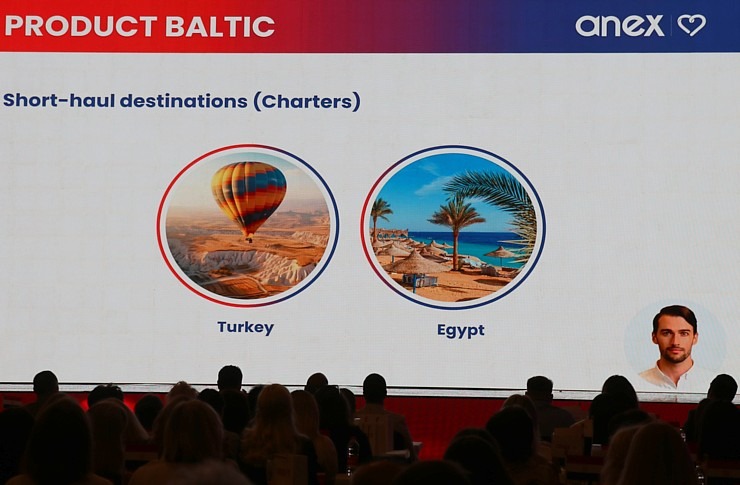 PRODUCT BALTIC

anex

Short-haul destinations (Charters)

Turkey

Egypt